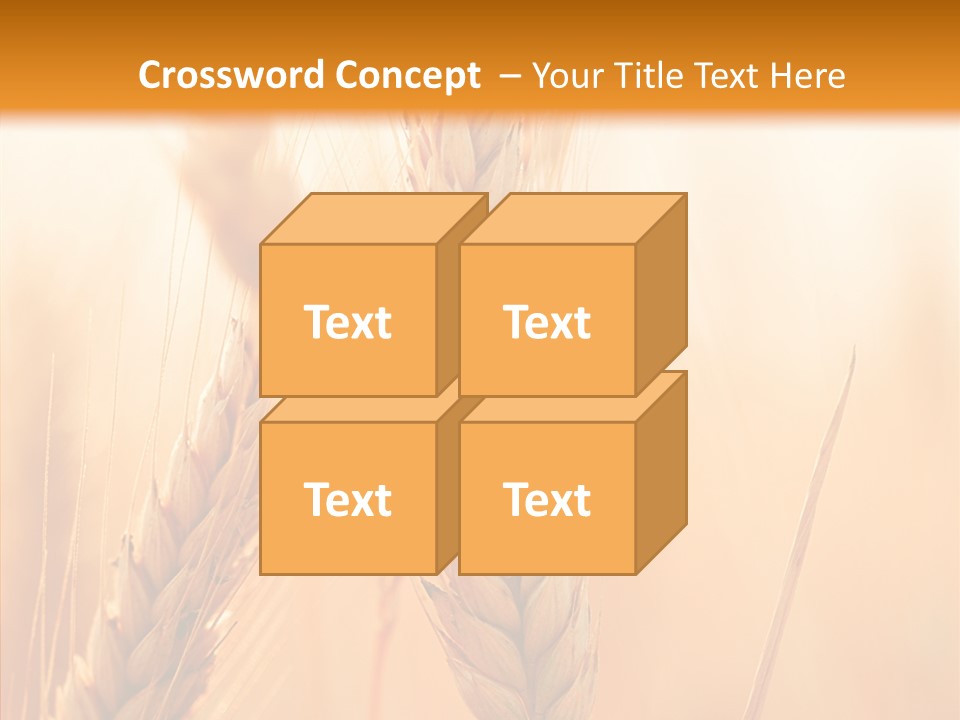 Crossword Concept – Your Title Text Here

Text

Text

Text

Text